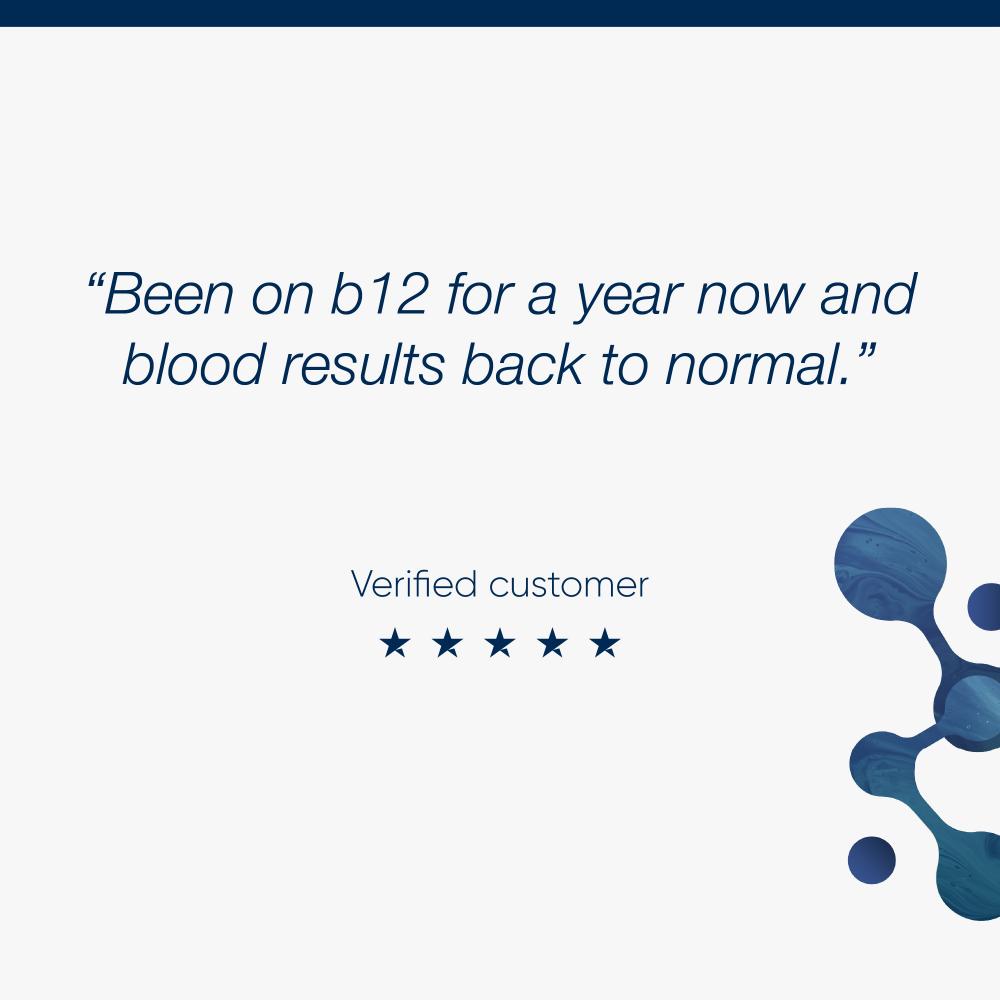 “Been on b12 for a year now and blood results back to normal.”

Verified customer

★ ★ ★ ★ ★